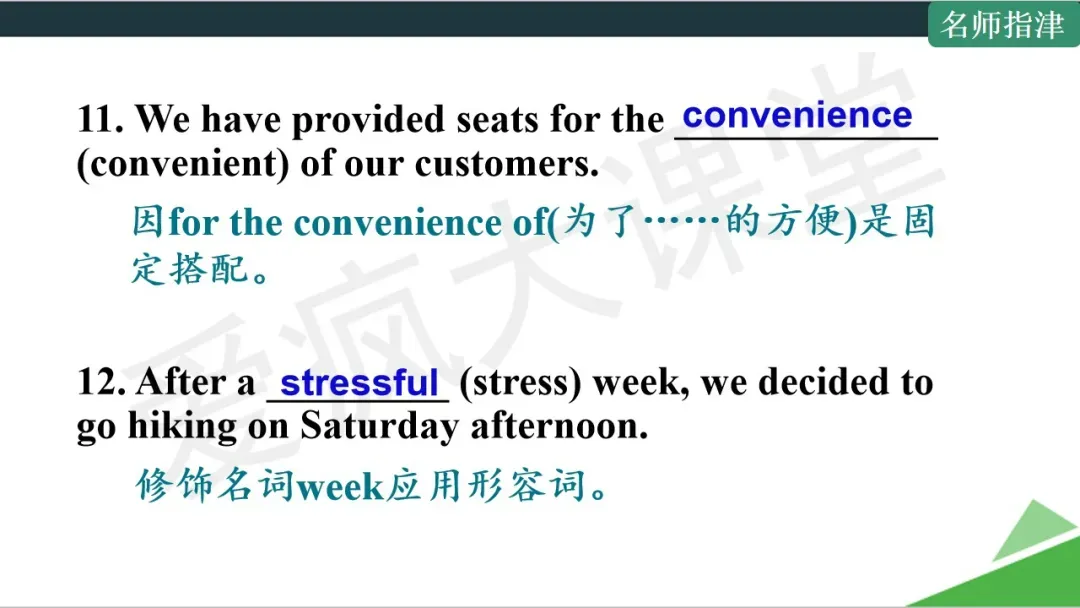 名师指津

11. We have provided seats for the convenience (convenient) of our customers.

因for the convenience of(为了……的方便)是固定搭配。

12. After a stressful (stress) week, we decided to go hiking on Saturday afternoon.

修饰名词week应用形容词。

爱疯大课堂